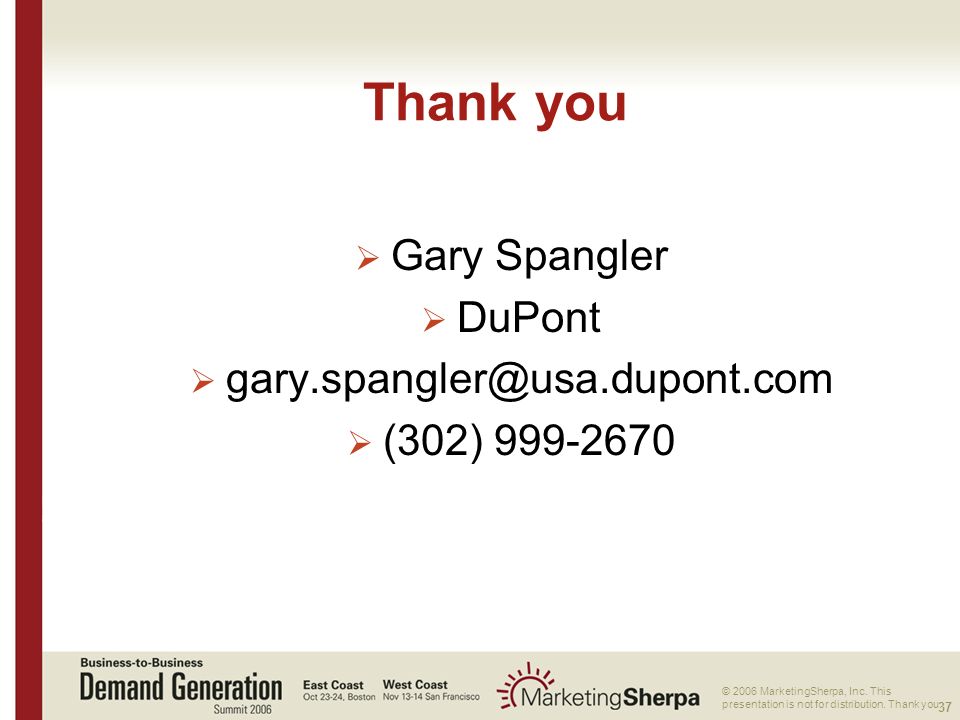 Thank you

➢ Gary Spangler

➢ DuPont

➢ gary.spangler@usa.dupont.com

➢ (302) 999-2670

Business-to-Business
Demand Generation
Summit 2006

East Coast
Oct 23-24, Boston

West Coast
Nov 13-14 San Francisco

MarketingSherpa

© 2006 MarketingSherpa, Inc. This presentation is not for distribution. Thank you.

37